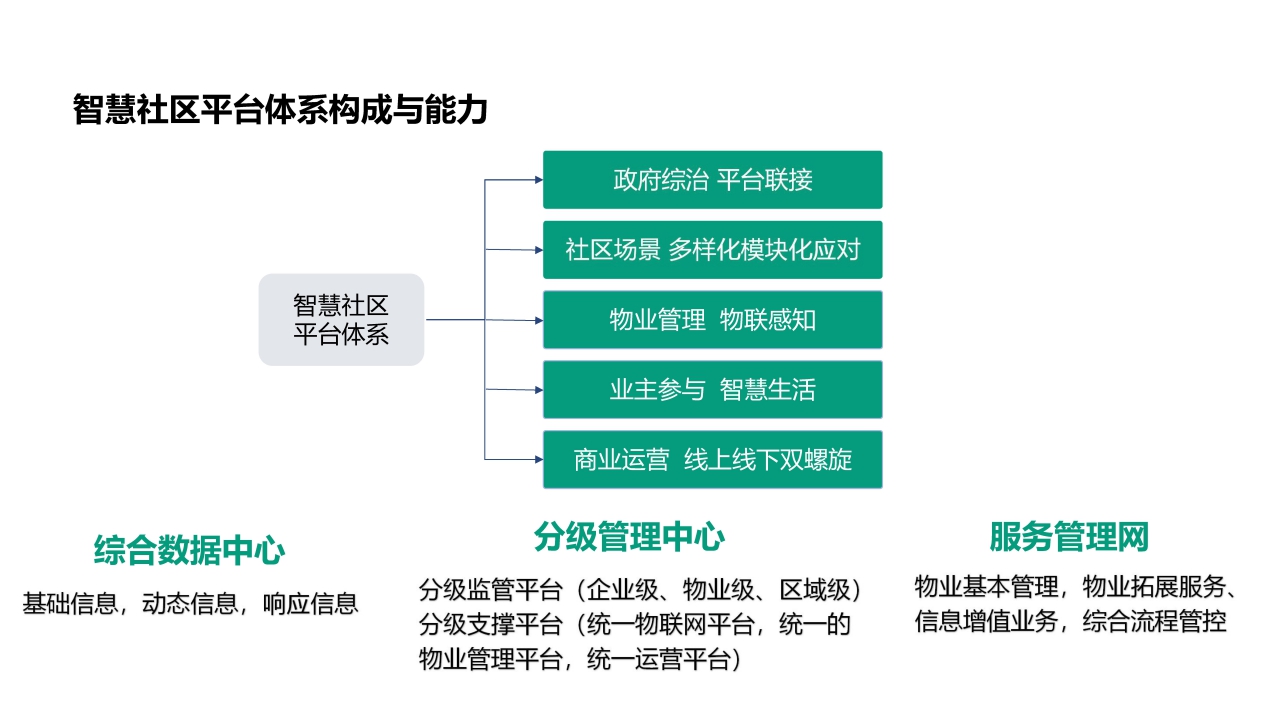 智慧社区平台体系构成与能力

智慧社区
平台体系

政府综治 平台联接

社区场景 多样化模块化应对

物业管理 物联感知

业主参与 智慧生活

商业运营 线上线下双螺旋

综合数据中心

基础信息，动态信息，响应信息

分级管理中心

分级监管平台（企业级、物业级、区域级）
分级支撑平台（统一物联网平台，统一的物业管理平台，统一运营平台）

服务管理网

物业基本管理，物业拓展服务、信息增值业务，综合流程管控